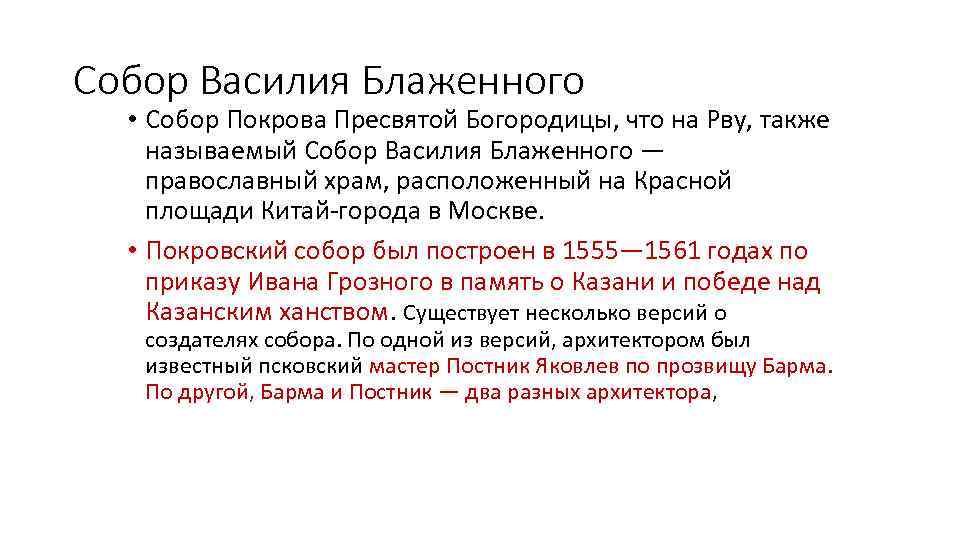 Собор Василия Блаженного

• Собор Покрова Пресвятой Богородицы, что на Рву, также называемый Собор Василия Блаженного — православный храм, расположенный на Красной площади Китай-города в Москве.

• Покровский собор был построен в 1555—1561 годах по приказу Ивана Грозного в память о Казани и победе над Казанским ханством. Существует несколько версий о создателях собора. По одной из версий, архитектором был известный псковский мастер Постник Яковлев по прозвищу Барма. По другой, Барма и Постник — два разных архитектора,